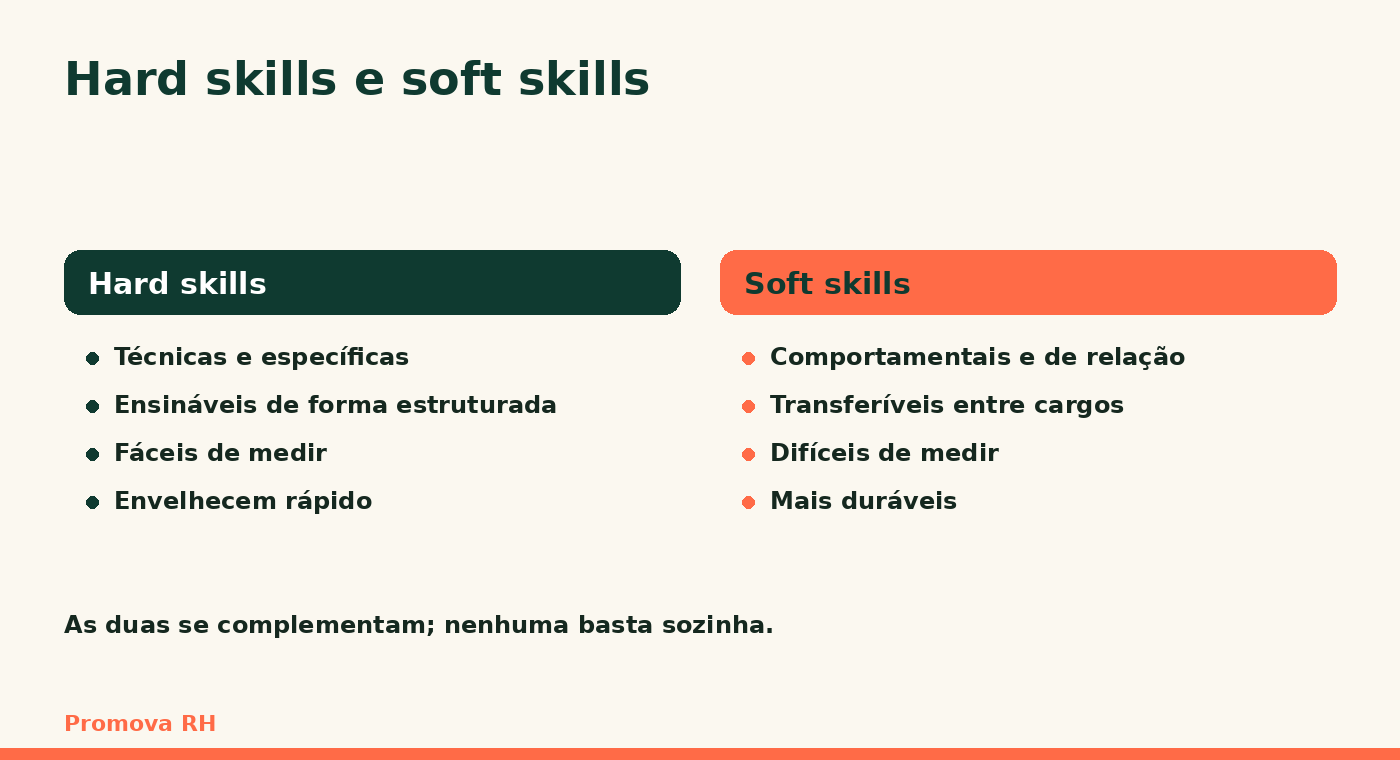 Hard skills e soft skills

Hard skills

- Técnicas e específicas
- Ensináveis de forma estruturada
- Fáceis de medir
- Envelhecem rápido

Soft skills

- Comportamentais e de relação
- Transferíveis entre cargos
- Difíceis de medir
- Mais duráveis

As duas se complementam; nenhuma basta sozinha.

Promova RH